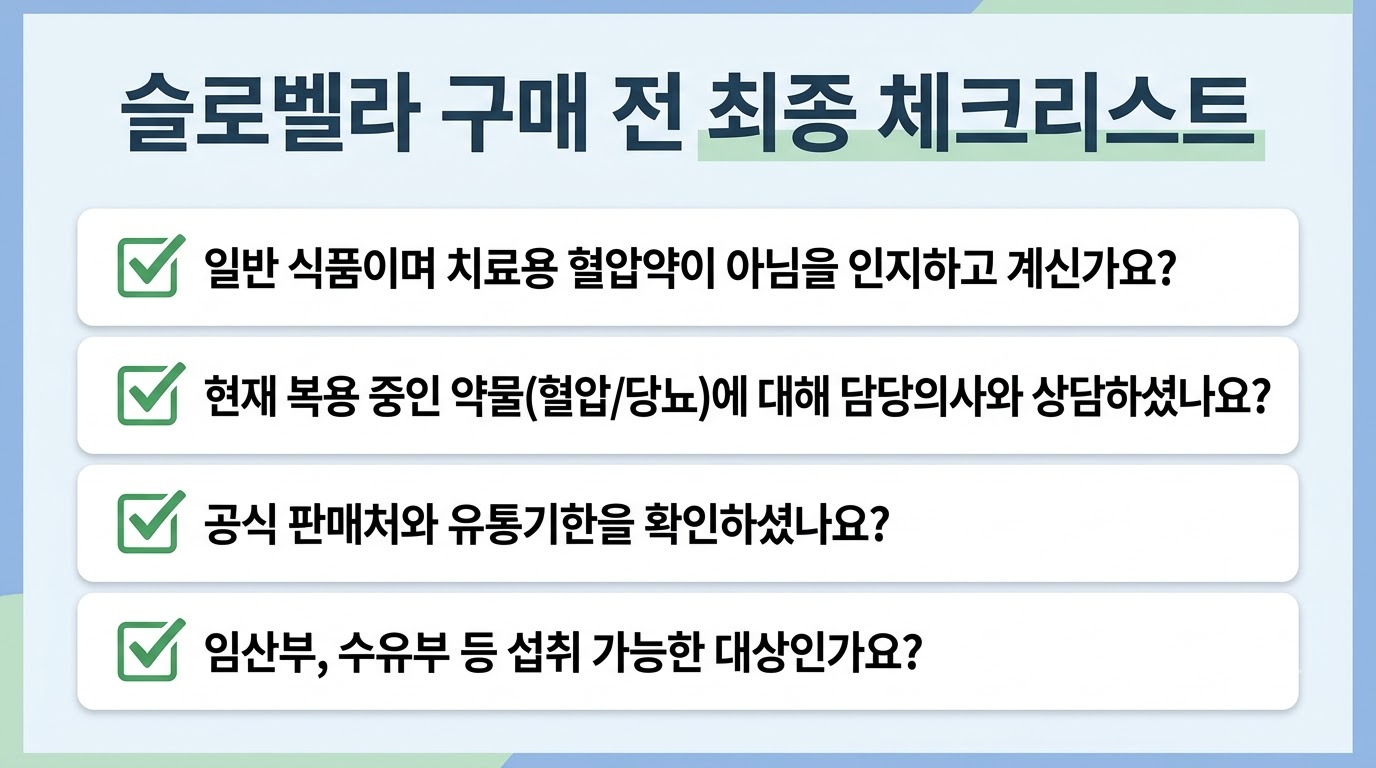 슬로벨라 구매 전 최종 체크리스트

일반 식품이며 치료용 혈압약이 아님을 인지하고 계신가요?

현재 복용 중인 약물(혈압/당뇨)에 대해 담당의사와 상담하셨나요?

공식 판매처와 유통기한을 확인하셨나요?

임산부, 수유부 등 섭취 가능한 대상인가요?